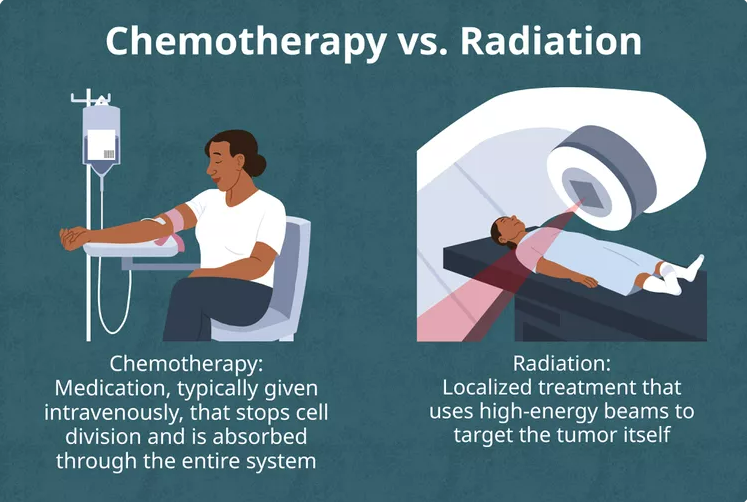 Chemotherapy vs. Radiation

Chemotherapy:
Medication, typically given intravenously, that stops cell division and is absorbed through the entire system

Radiation:
Localized treatment that uses high-energy beams to target the tumor itself